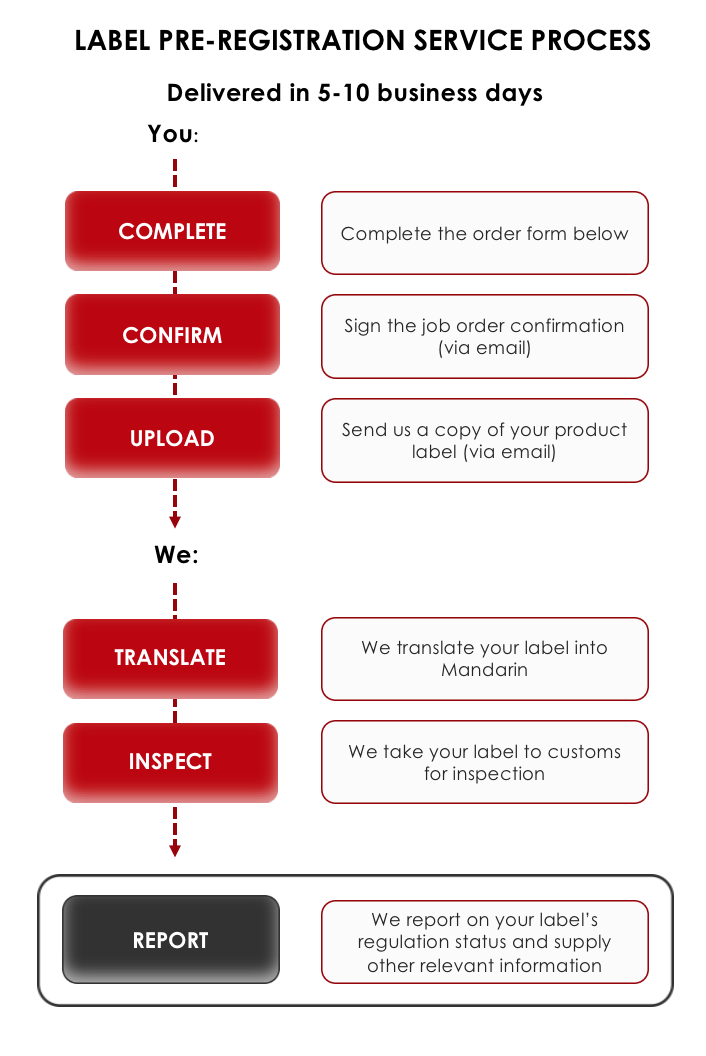 LABEL PRE-REGISTRATION SERVICE PROCESS

Delivered in 5-10 business days

You:

COMPLETE

Complete the order form below

CONFIRM

Sign the job order confirmation (via email)

UPLOAD

Send us a copy of your product label (via email)

We:

TRANSLATE

We translate your label into Mandarin

INSPECT

We take your label to customs for inspection

REPORT

We report on your label's regulation status and supply other relevant information